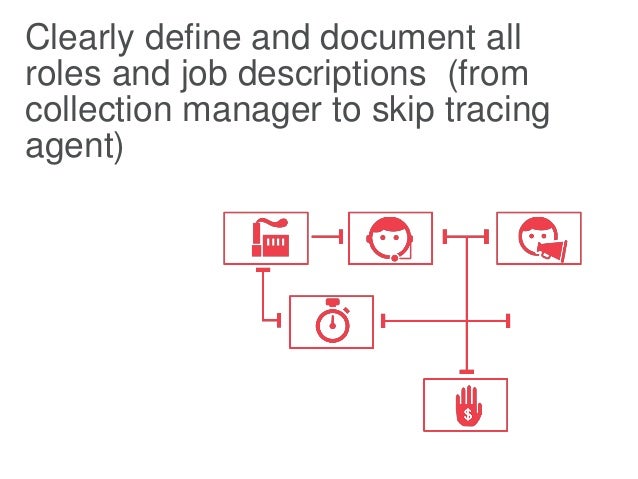 Clearly define and document all roles and job descriptions  (from collection manager to skip tracing agent)

$